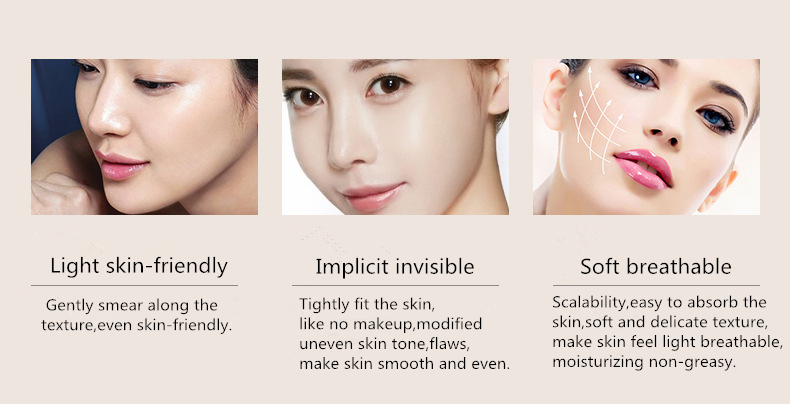 Light skin-friendly

Gently smear along the texture,even skin-friendly.

Implicit invisible

Tightly fit the skin, like no makeup,modified uneven skin tone,flaws, make skin smooth and even.

Soft breathable

Scalability,easy to absorb the skin,soft and delicate texture, make skin feel light breathable, moisturizing non-greasy.